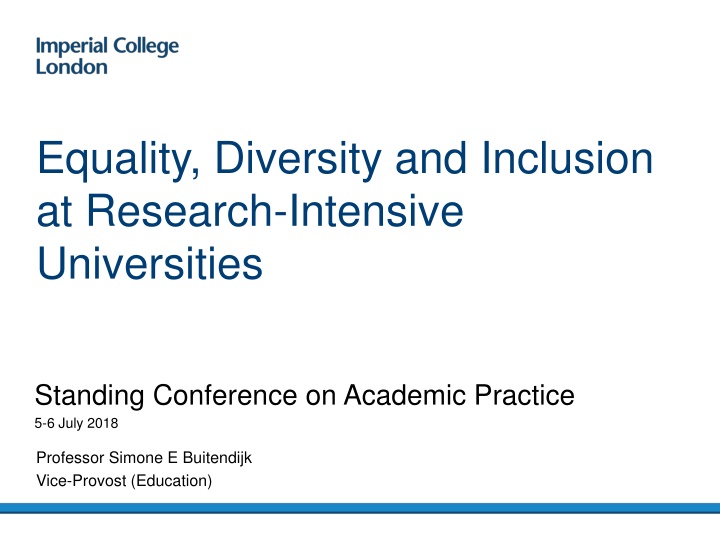 Imperial College
London

Equality, Diversity and Inclusion at Research-Intensive Universities

Standing Conference on Academic Practice
5-6 July 2018

Professor Simone E Buitendijk
Vice-Provost (Education)